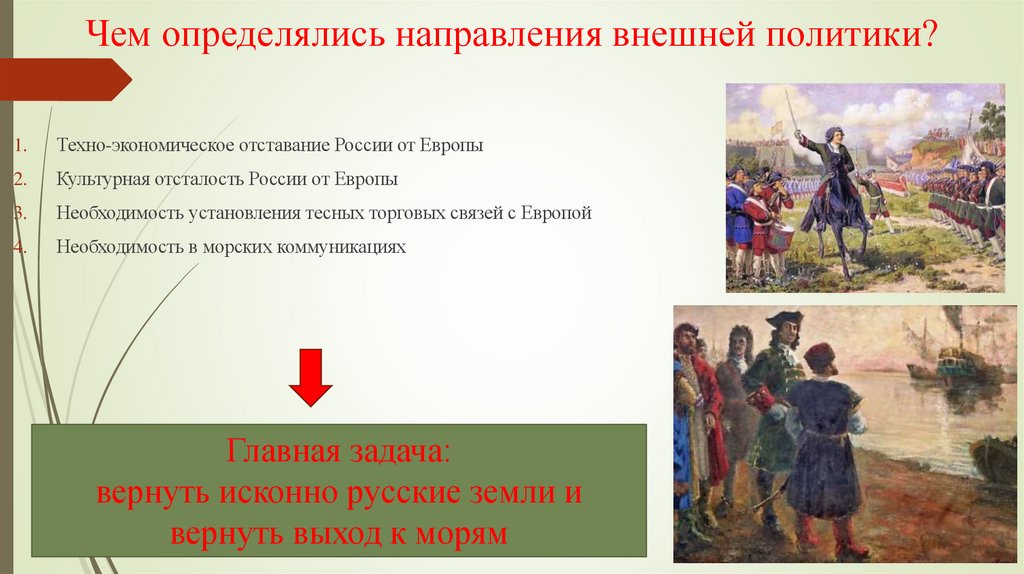 Чем определялись направления внешней политики?

1. Техно-экономическое отставание России от Европы
2. Культурная отсталость России от Европы
3. Необходимость установления тесных торговых связей с Европой
4. Необходимость в морских коммуникациях

Главная задача:
вернуть исконно русские земли и вернуть выход к морям